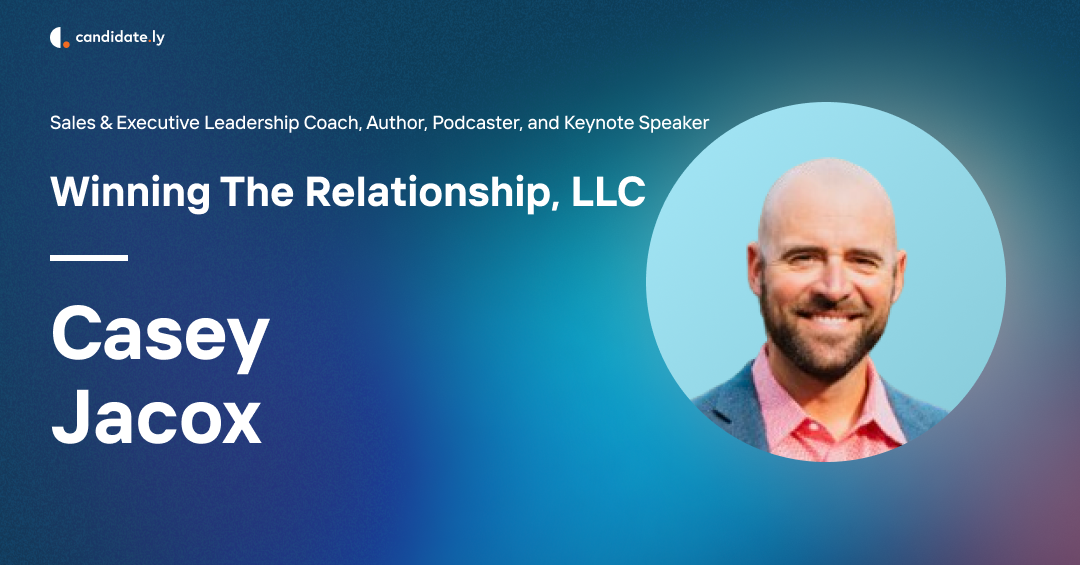 candidate.ly

Sales & Executive Leadership Coach, Author, Podcaster, and Keynote Speaker

Winning The Relationship, LLC

Casey Jacox